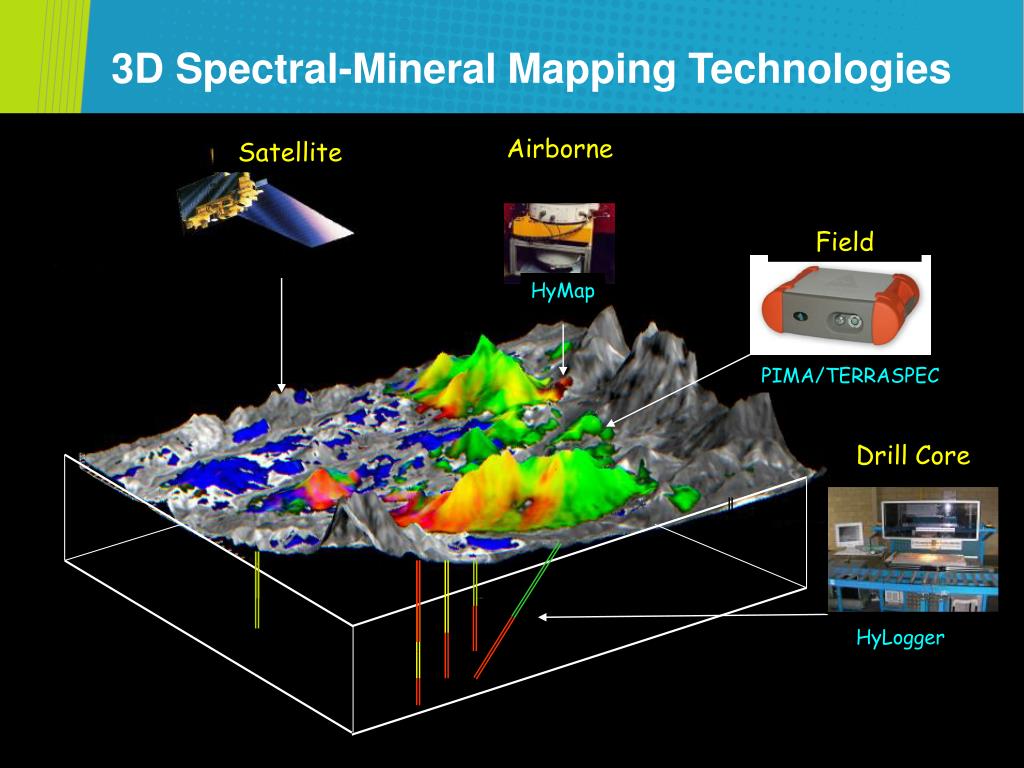 3D Spectral-Mineral Mapping Technologies

Satellite

Airborne

HyMap

Field

PIMA/TERRASPEC

Drill Core

HyLogger